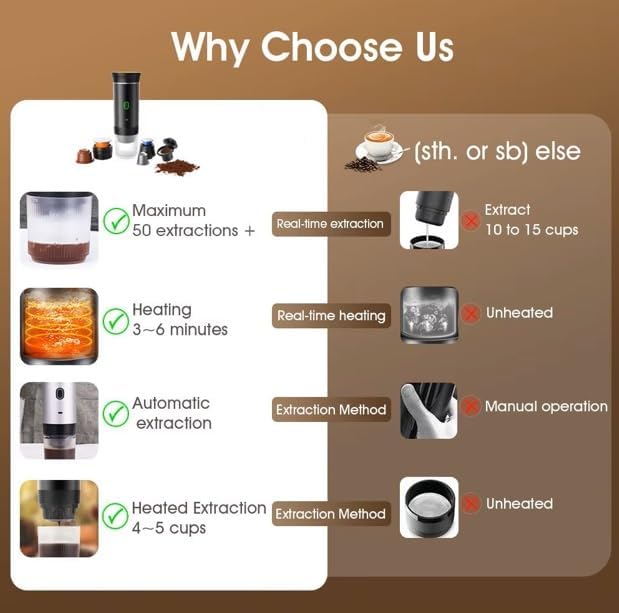 Why Choose Us

(sth. or sb) else

Maximum
50 extractions +

Real-time extraction

Extract
10 to 15 cups

Heating
3~6 minutes

Real-time heating

Unheated

Automatic
extraction

Extraction Method

Manual operation

Heated Extraction
4~5 cups

Extraction Method

Unheated